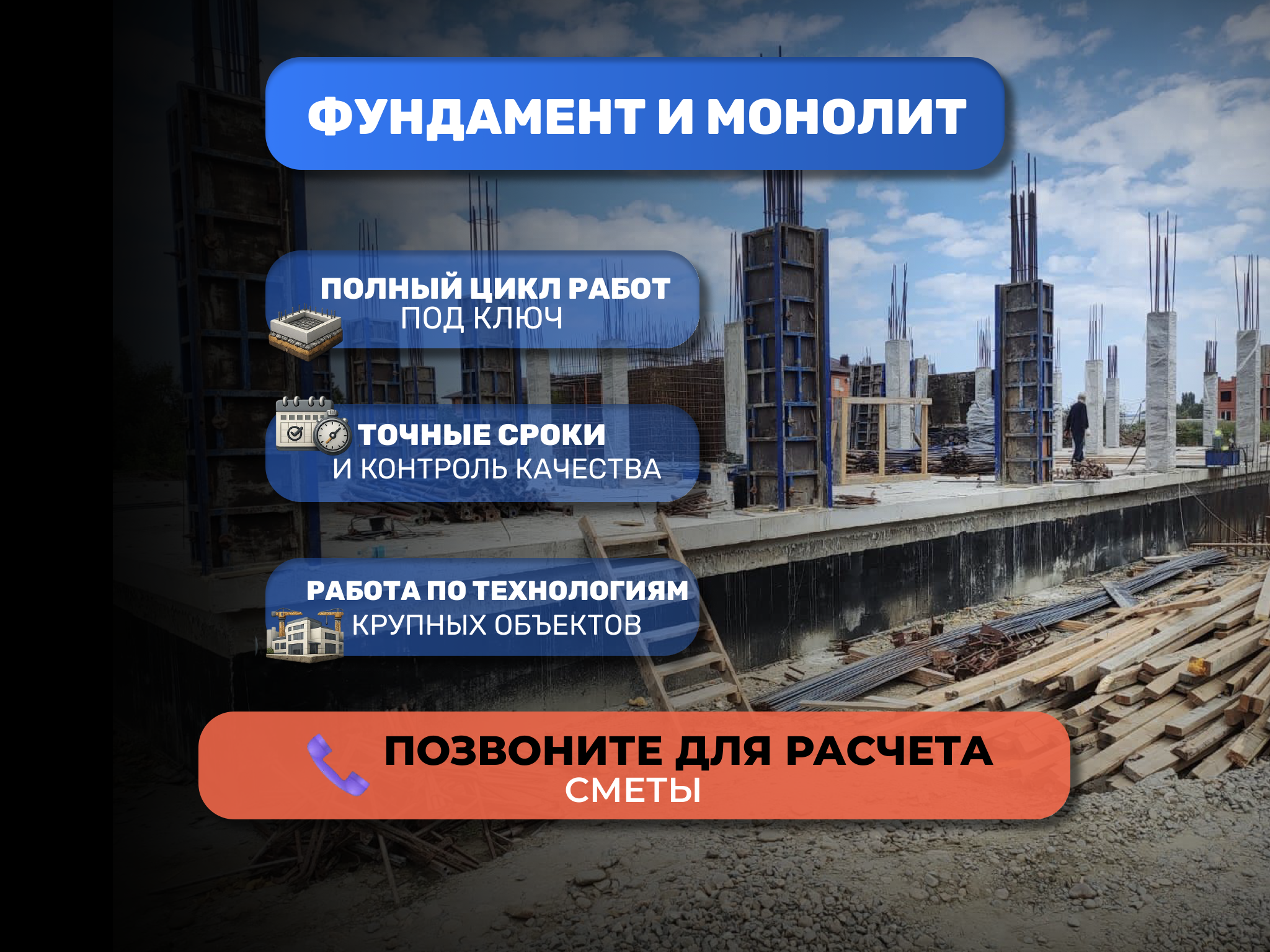 ФУНДАМЕНТ И МОНОЛИТ

ПОЛНЫЙ ЦИКЛ РАБОТ
ПОД КЛЮЧ

ТОЧНЫЕ СРОКИ
И КОНТРОЛЬ КАЧЕСТВА

РАБОТА ПО ТЕХНОЛОГИЯМ
КРУПНЫХ ОБЪЕКТОВ

ПОЗВОНИТЕ ДЛЯ РАСЧЕТА
СМЕТЫ